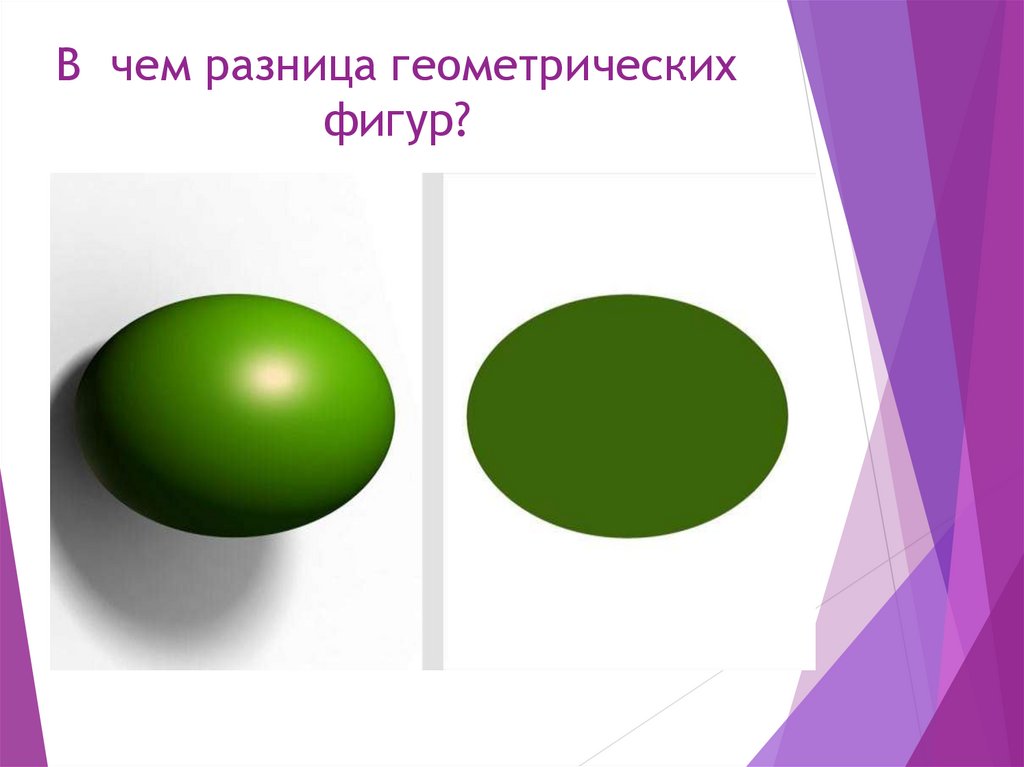 В чем разница геометрических фигур?